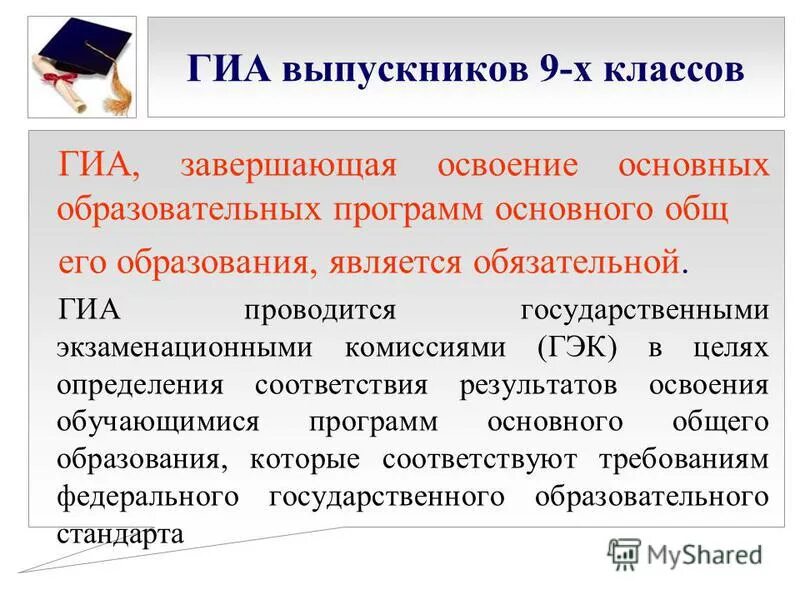 ГИА выпускников 9-х классов

ГИА, завершающая освоение основных образовательных программ основного общ его образования, является обязательной.

ГИА проводится государственными экзаменационными комиссиями (ГЭК) в целях определения соответствия результатов освоения обучающимися программ основного общего образования, которые соответствуют требованиям федерального государственного образовательного стандарта

MyShared